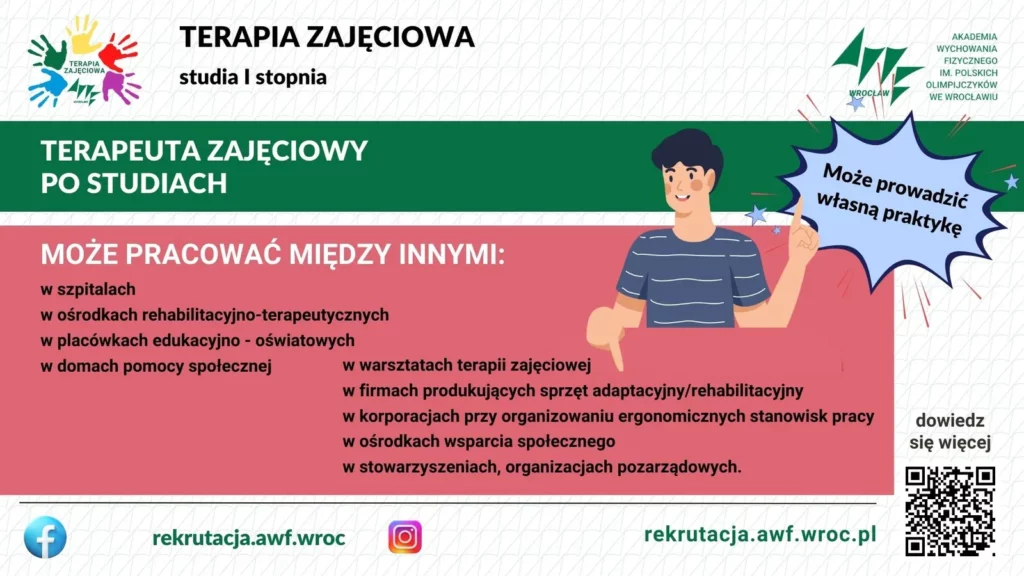 TERAPIA ZAJĘCIOWA

TERAPIA ZAJĘCIOWA

studia I stopnia

WROCŁAW

AKADEMIA WYCHOWANIA FIZYCZNEGO IM. POLSKICH OLIMPIJCZYKÓW WE WROCŁAWIU

TERAPEUTA ZAJĘCIOWY PO STUDIACH

Może prowadzić własną praktykę

MOŻE PRACOWAĆ MIĘDZY INNYMI:

w szpitalach
w ośrodkach rehabilitacyjno-terapeutycznych
w placówkach edukacyjno - oświatowych
w domach pomocy społecznej
w warsztatach terapii zajęciowej
w firmach produkujących sprzęt adaptacyjny/rehabilitacyjny
w korporacjach przy organizowaniu ergonomicznych stanowisk pracy
w ośrodkach wsparcia społecznego
w stowarzyszeniach, organizacjach pozarządowych.

dowiedz się więcej

rekrutacja.awf.wroc

rekrutacja.awf.wroc.pl